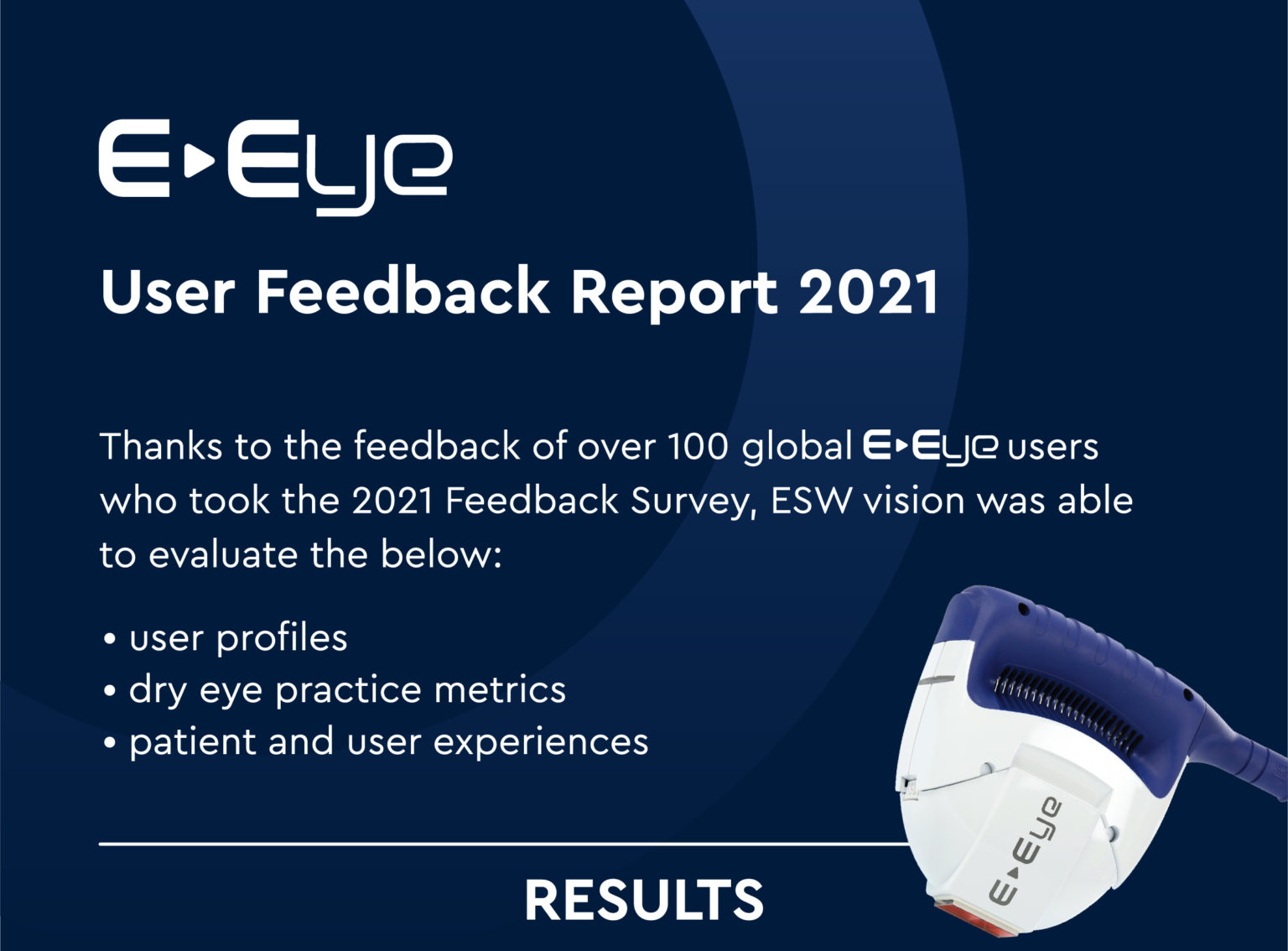 E▸Eye

User Feedback Report 2021

Thanks to the feedback of over 100 global E▸Eye users who took the 2021 Feedback Survey, ESW vision was able to evaluate the below:

• user profiles
• dry eye practice metrics
• patient and user experiences

RESULTS

E▸Eye